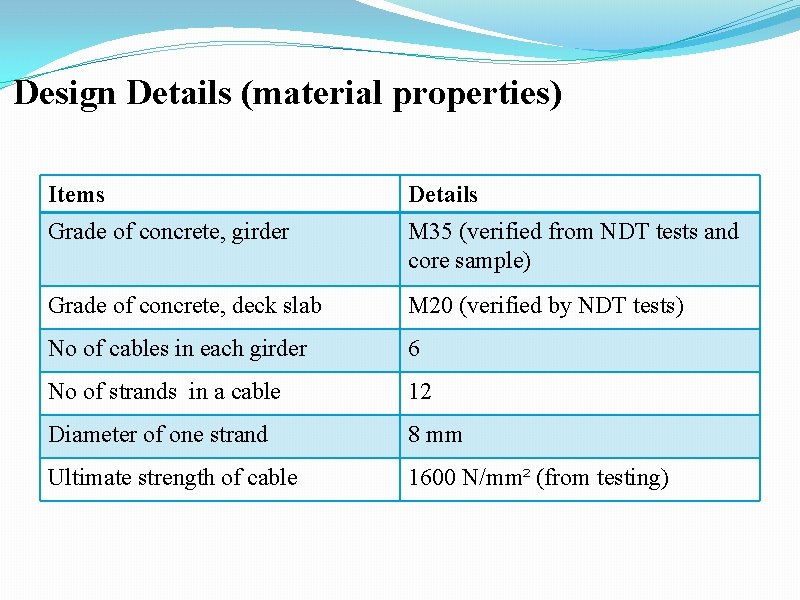 Design Details (material properties)

| Items | Details |
|---|---|
| Grade of concrete, girder | M35 (verified from NDT tests and core sample) |
| Grade of concrete, deck slab | M20 (verified by NDT tests) |
| No of cables in each girder | 6 |
| No of strands in a cable | 12 |
| Diameter of one strand | 8 mm |
| Ultimate strength of cable | 1600 N/mm² (from testing) |